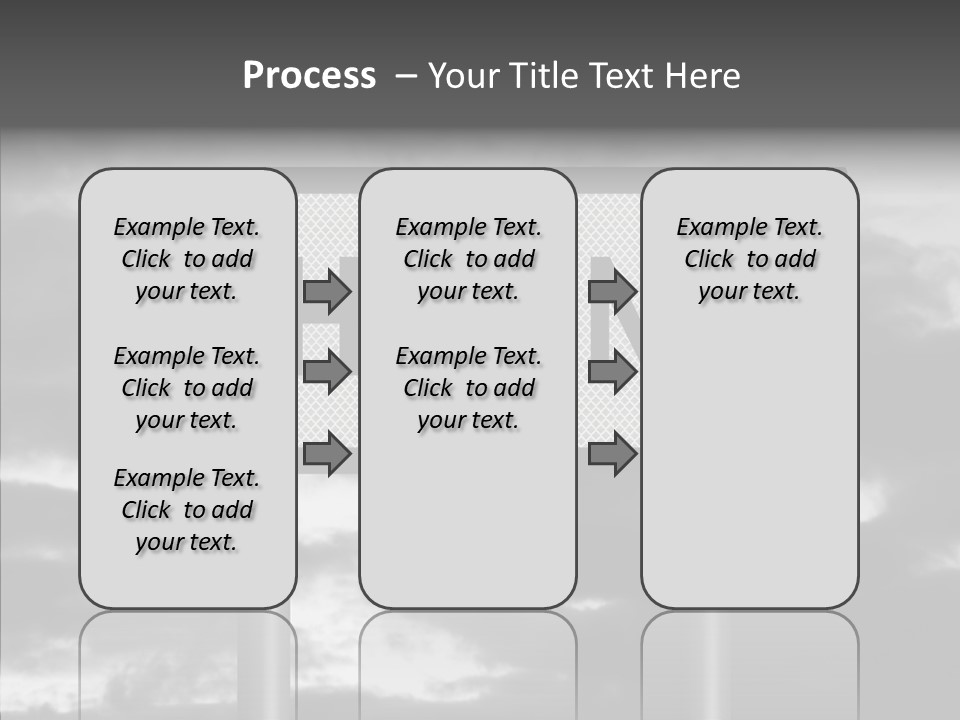 Process – Your Title Text Here

Example Text. Click to add your text.

Example Text. Click to add your text.

Example Text. Click to add your text.

Example Text. Click to add your text.

Example Text. Click to add your text.

Example Text. Click to add your text.